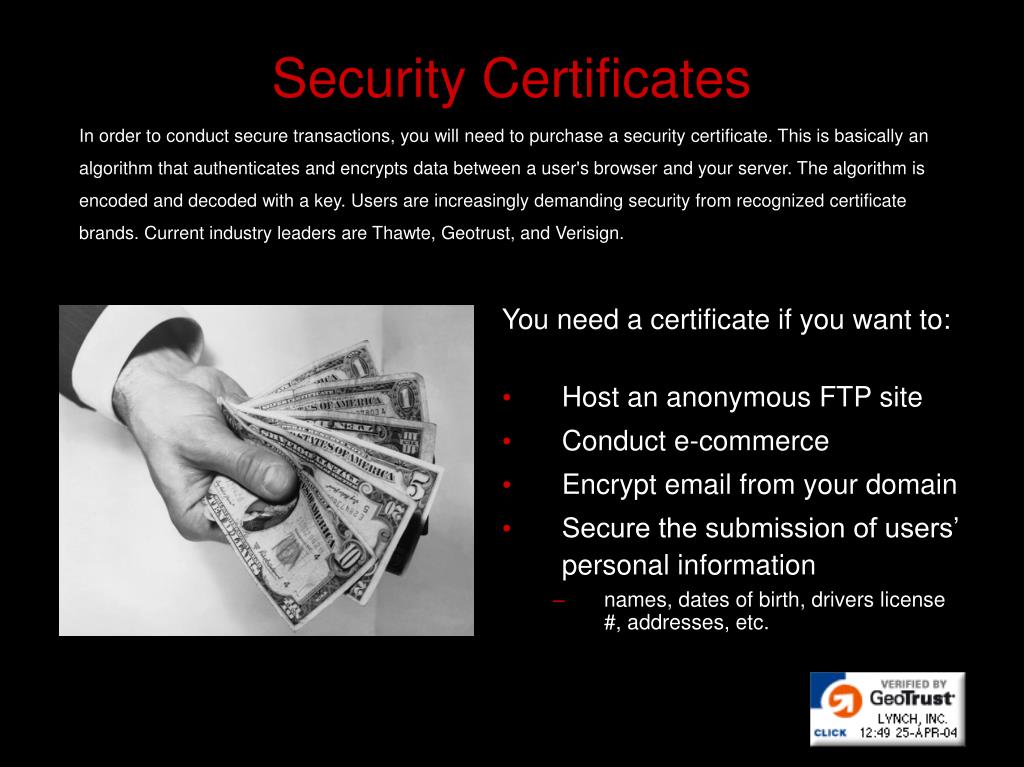 Security Certificates

In order to conduct secure transactions, you will need to purchase a security certificate. This is basically an algorithm that authenticates and encrypts data between a user's browser and your server. The algorithm is encoded and decoded with a key. Users are increasingly demanding security from recognized certificate brands. Current industry leaders are Thawte, Geotrust, and Verisign.

You need a certificate if you want to:

• Host an anonymous FTP site
• Conduct e-commerce
• Encrypt email from your domain
• Secure the submission of users' personal information
– names, dates of birth, drivers license #, addresses, etc.

VERIFIED BY
GeoTrust
LYNCH, INC.
CLICK 12:49 25-APR-04